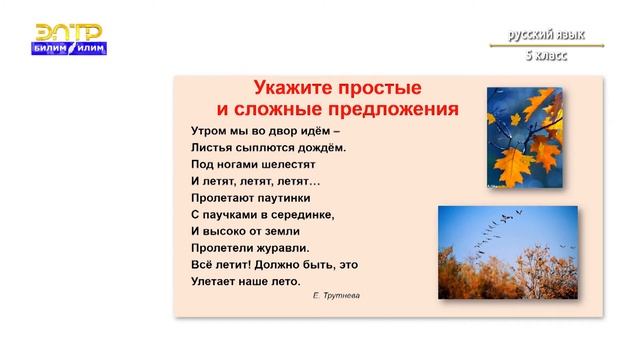 ЭЛТР
БИЛИМ ИЛИМ

русский язык
5 класс

Укажите простые и сложные предложения

Утром мы во двор идём –
Листья сыплются дождём.
Под ногами шелестят
И летят, летят, летят…
Пролетают паутинки
С паучками в серединке,
И высоко от земли
Пролетели журавли.
Всё летит! Должно быть, это
Улетает наше лето.

Е. Трутнева